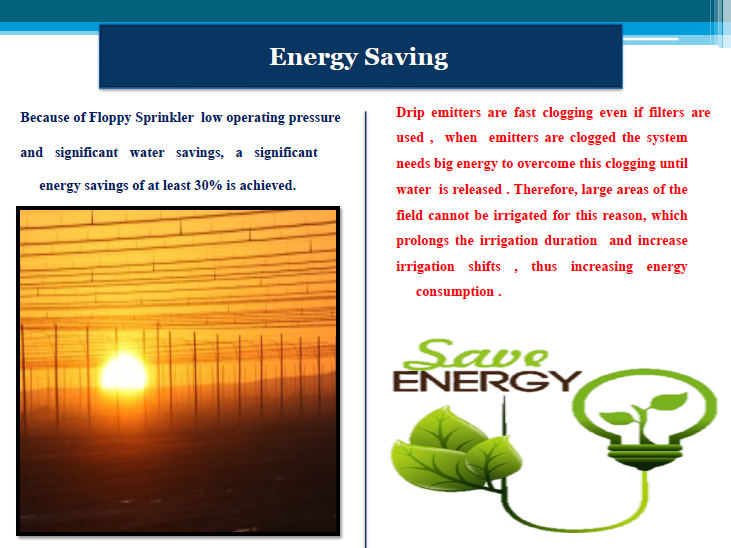 Energy Saving

Because of Floppy Sprinkler low operating pressure and significant water savings, a significant energy savings of at least 30% is achieved.

Drip emitters are fast clogging even if filters are used , when emitters are clogged the system needs big energy to overcome this clogging until water is released . Therefore, large areas of the field cannot be irrigated for this reason, which prolongs the irrigation duration and increase irrigation shifts , thus increasing energy consumption .

Save
ENERGY